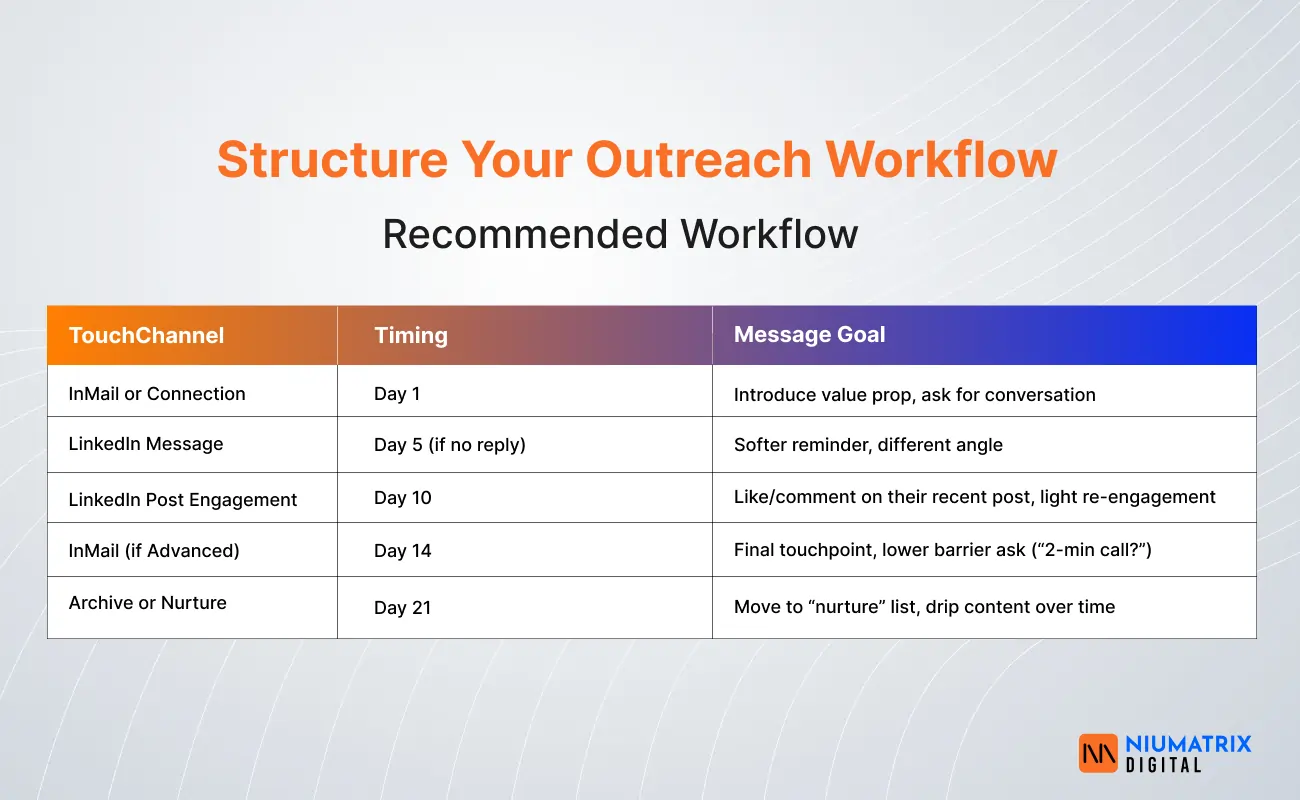 Structure Your Outreach Workflow

Recommended Workflow

| TouchChannel | Timing | Message Goal |
|---|---|---|
| InMail or Connection | Day 1 | Introduce value prop, ask for conversation |
| LinkedIn Message | Day 5 (if no reply) | Softer reminder, different angle |
| LinkedIn Post Engagement | Day 10 | Like/comment on their recent post, light re-engagement |
| InMail (if Advanced) | Day 14 | Final touchpoint, lower barrier ask ("2-min call?") |
| Archive or Nurture | Day 21 | Move to "nurture" list, drip content over time |

NIUMATRIX DIGITAL